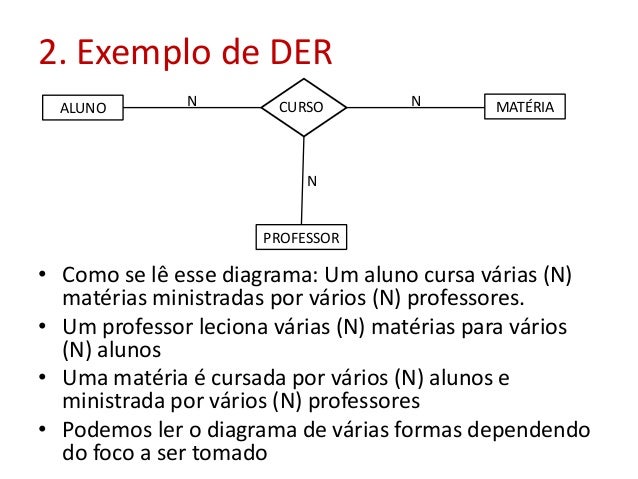 2. Exemplo de DER

ALUNO N CURSO N MATÉRIA

N

PROFESSOR

• Como se lê esse diagrama: Um aluno cursa várias (N) matérias ministradas por vários (N) professores.
• Um professor leciona várias (N) matérias para vários (N) alunos
• Uma matéria é cursada por vários (N) alunos e ministrada por vários (N) professores
• Podemos ler o diagrama de várias formas dependendo do foco a ser tomado